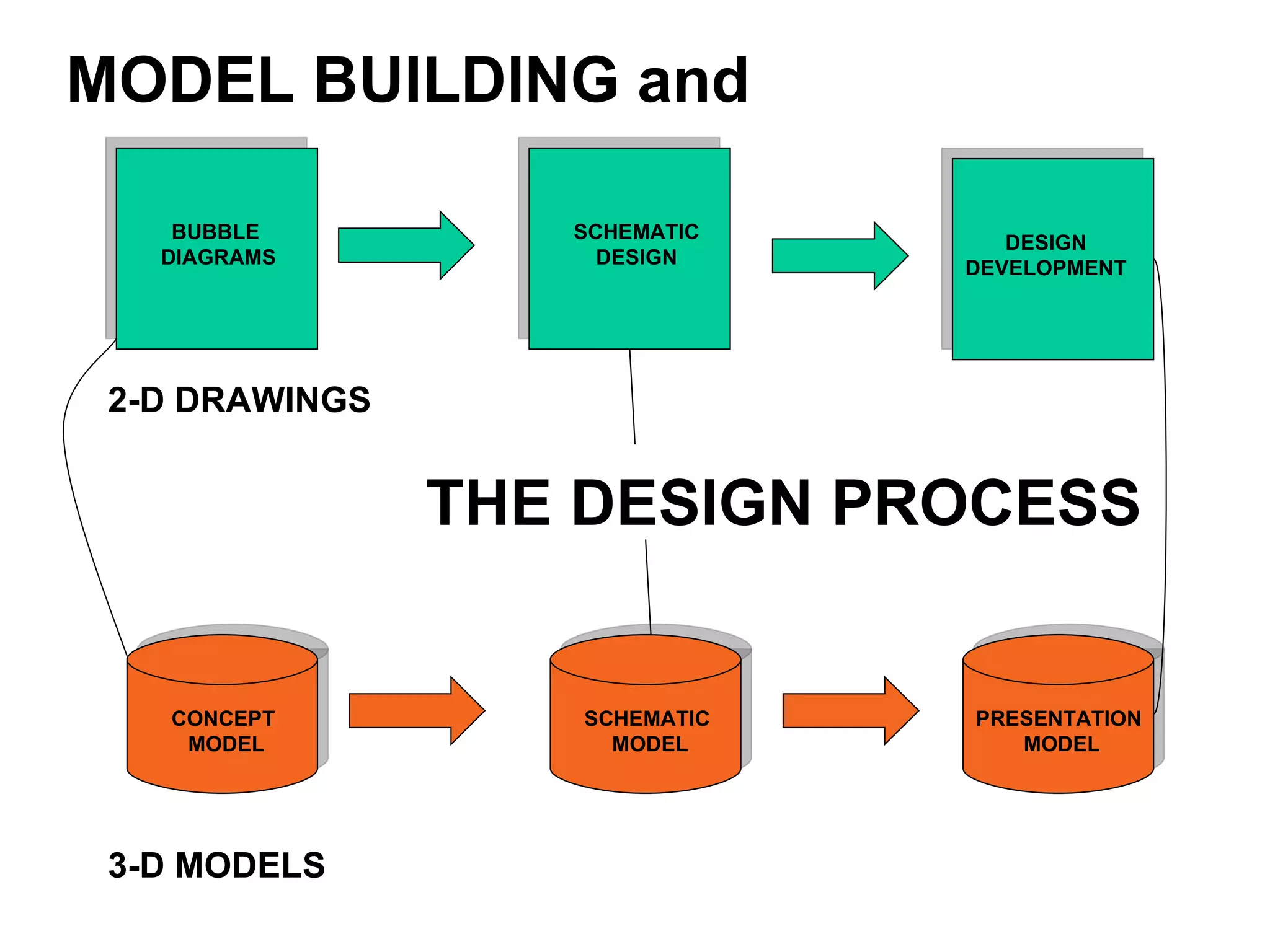 MODEL BUILDING and

BUBBLE
DIAGRAMS

SCHEMATIC
DESIGN

DESIGN
DEVELOPMENT

2-D DRAWINGS

THE DESIGN PROCESS

CONCEPT
MODEL

SCHEMATIC
MODEL

PRESENTATION
MODEL

3-D MODELS